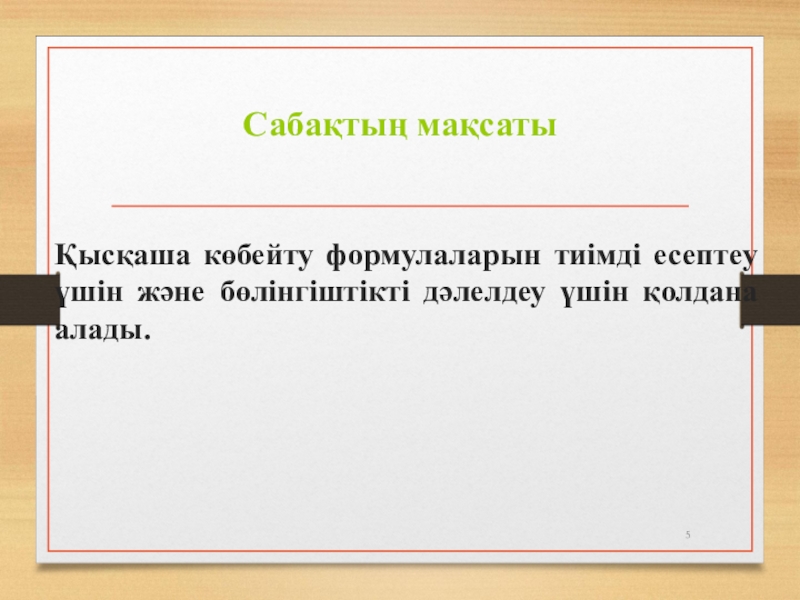 Сабақтың мақсаты

Қысқаша көбейту формулаларын тиімді есептеу үшін және бөлінгіштікті дәлелдеу үшін қолдана алады.

5